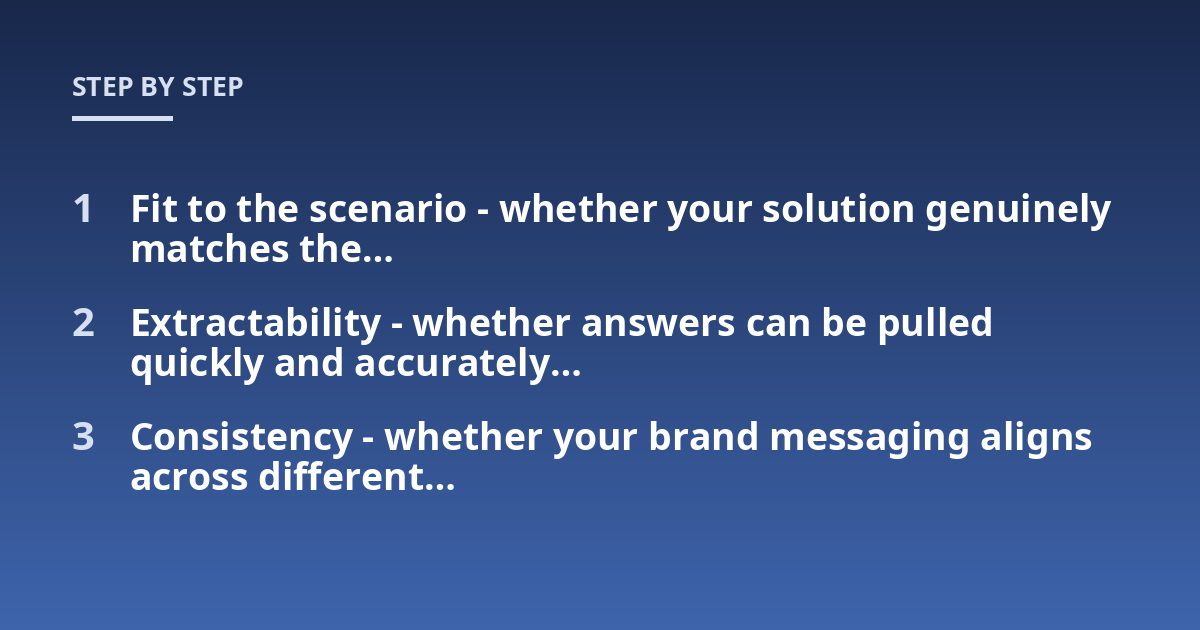 STEP BY STEP

1 Fit to the scenario - whether your solution genuinely matches the...

2 Extractability - whether answers can be pulled quickly and accurately...

3 Consistency - whether your brand messaging aligns across different...